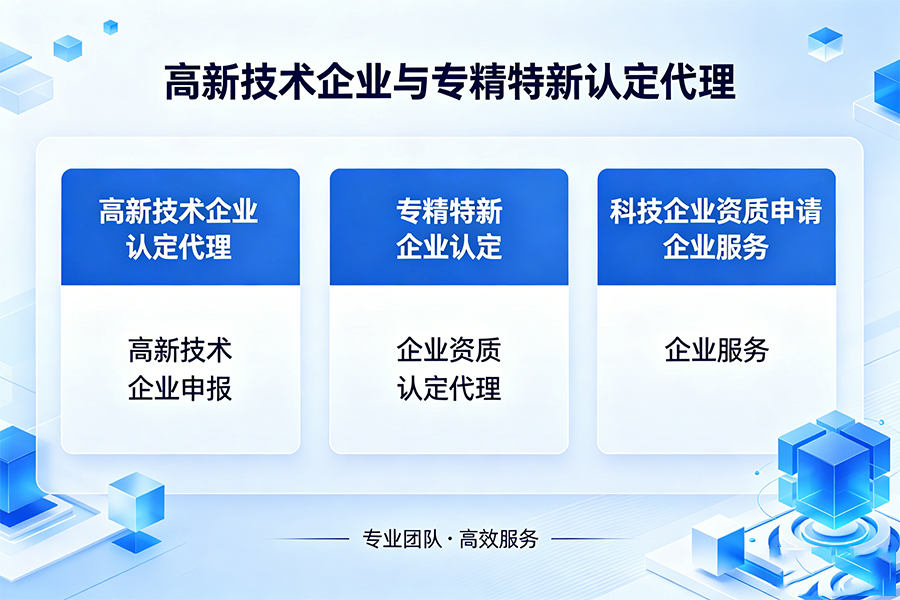 高新技术企业与专精特新认定代理

高新技术企业认定代理

高新技术企业申报

专精特新企业认定

企业资质认定代理

科技企业资质申请企业服务

企业服务

专业团队 · 高效服务